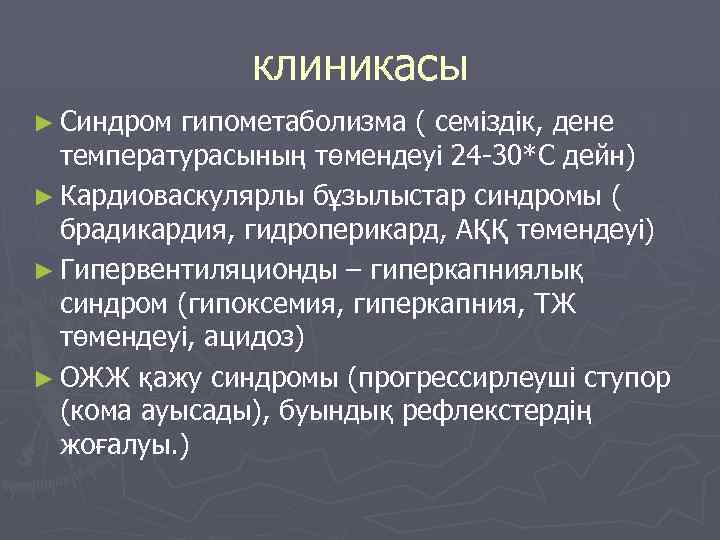 клиникасы

► Синдром гипометаболизма ( семіздік, дене температурасының төмендеуі 24-30*С дейн)

► Кардиоваскулярлы бұзылыстар синдромы ( брадикардия, гидроперикард, АҚҚ төмендеуі)

► Гипервентиляционды – гиперкапниялық синдром (гипоксемия, гиперкапния, ТЖ төмендеуі, ацидоз)

► ОЖЖ қажу синдромы (прогрессирлеуші ступор (кома ауысады), буындық рефлекстердің жоғалуы.)